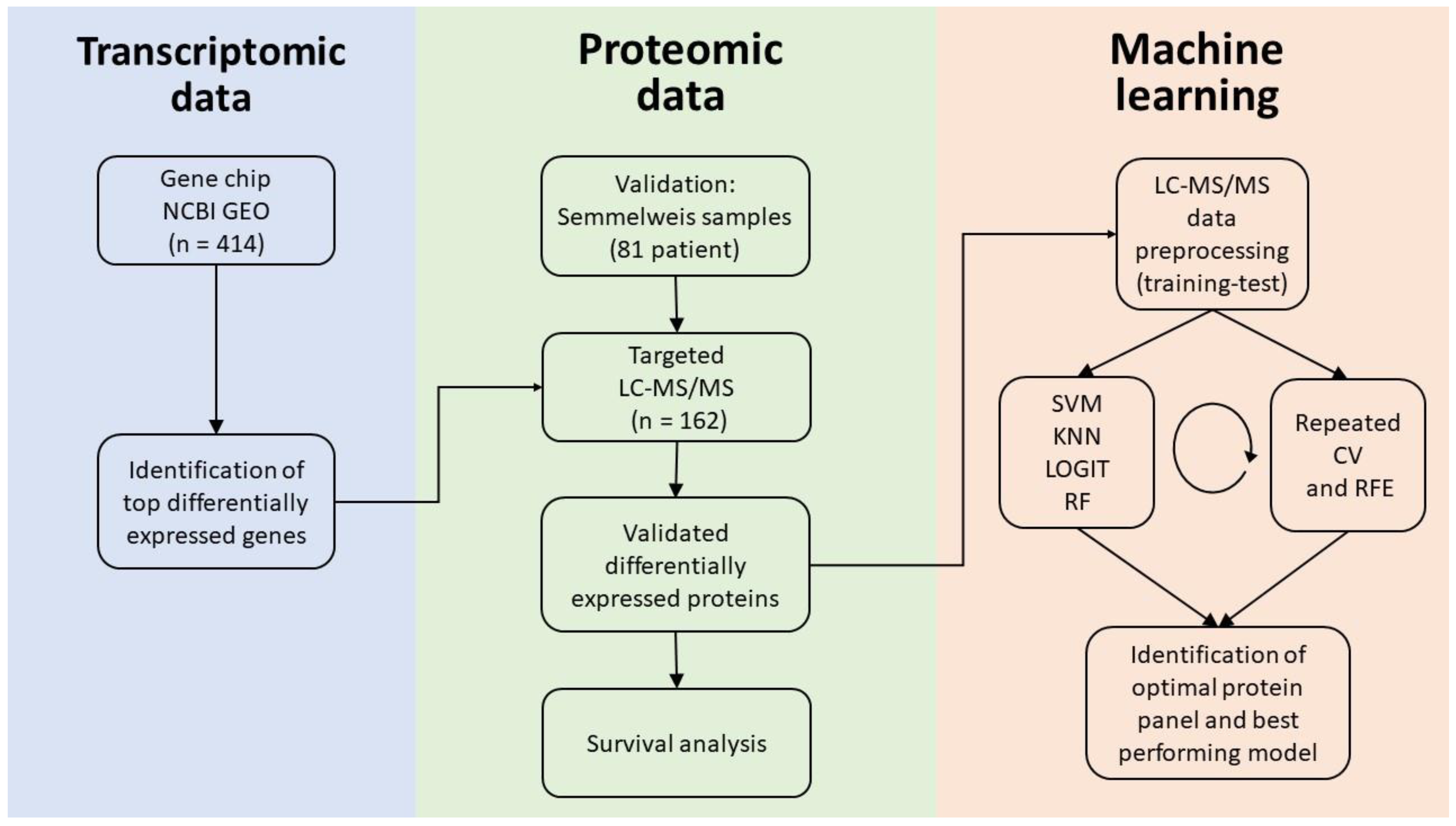 Transcriptomic data

Gene chip
NCBI GEO
(n = 414)

Identification of top differentially expressed genes

Proteomic data

Validation:
Semmelweis samples
(81 patient)

Targeted
LC-MS/MS
(n = 162)

Validated differentially expressed proteins

Survival analysis

Machine learning

LC-MS/MS data preprocessing (training-test)

SVM
KNN
LOGIT
RF

Repeated CV and RFE

Identification of optimal protein panel and best performing model